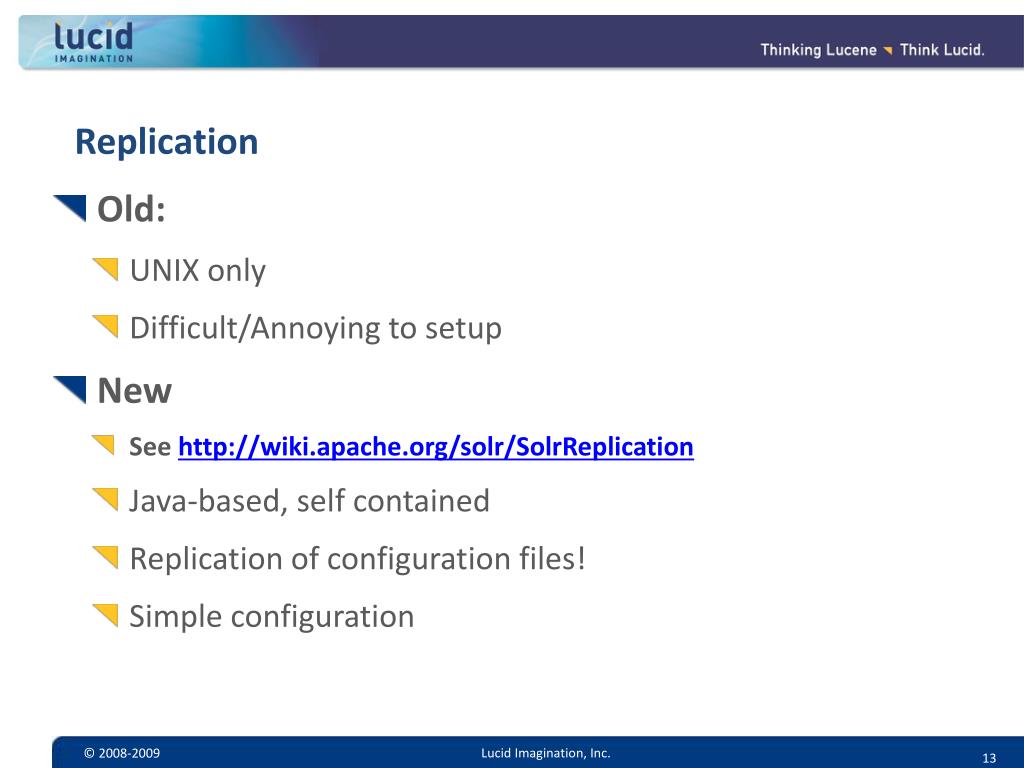 lucid
IMAGINATION

Thinking Lucene Think Lucid.

Replication

Old:

UNIX only

Difficult/Annoying to setup

New

See http://wiki.apache.org/solr/SolrReplication

Java-based, self contained

Replication of configuration files!

Simple configuration

© 2008-2009 Lucid Imagination, Inc. 13